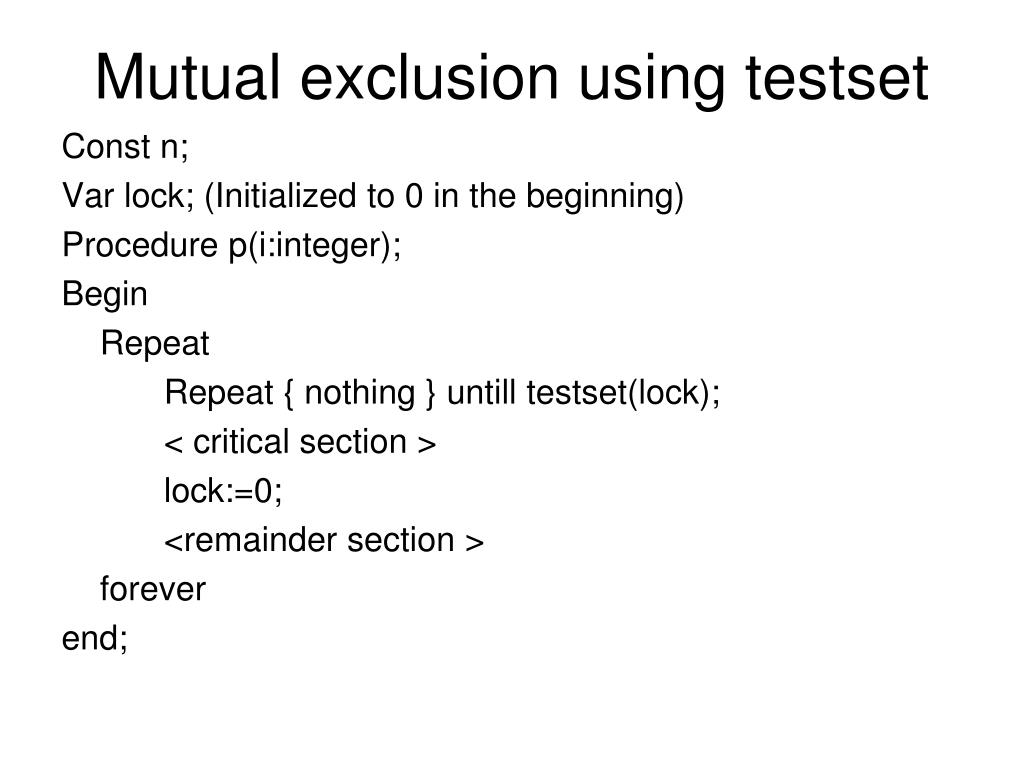 Mutual exclusion using testset

Const n;
Var lock; (Initialized to 0 in the beginning)
Procedure p(i:integer);
Begin
Repeat
Repeat { nothing } untill testset(lock);
< critical section >
lock:=0;
<remainder section >
forever
end;